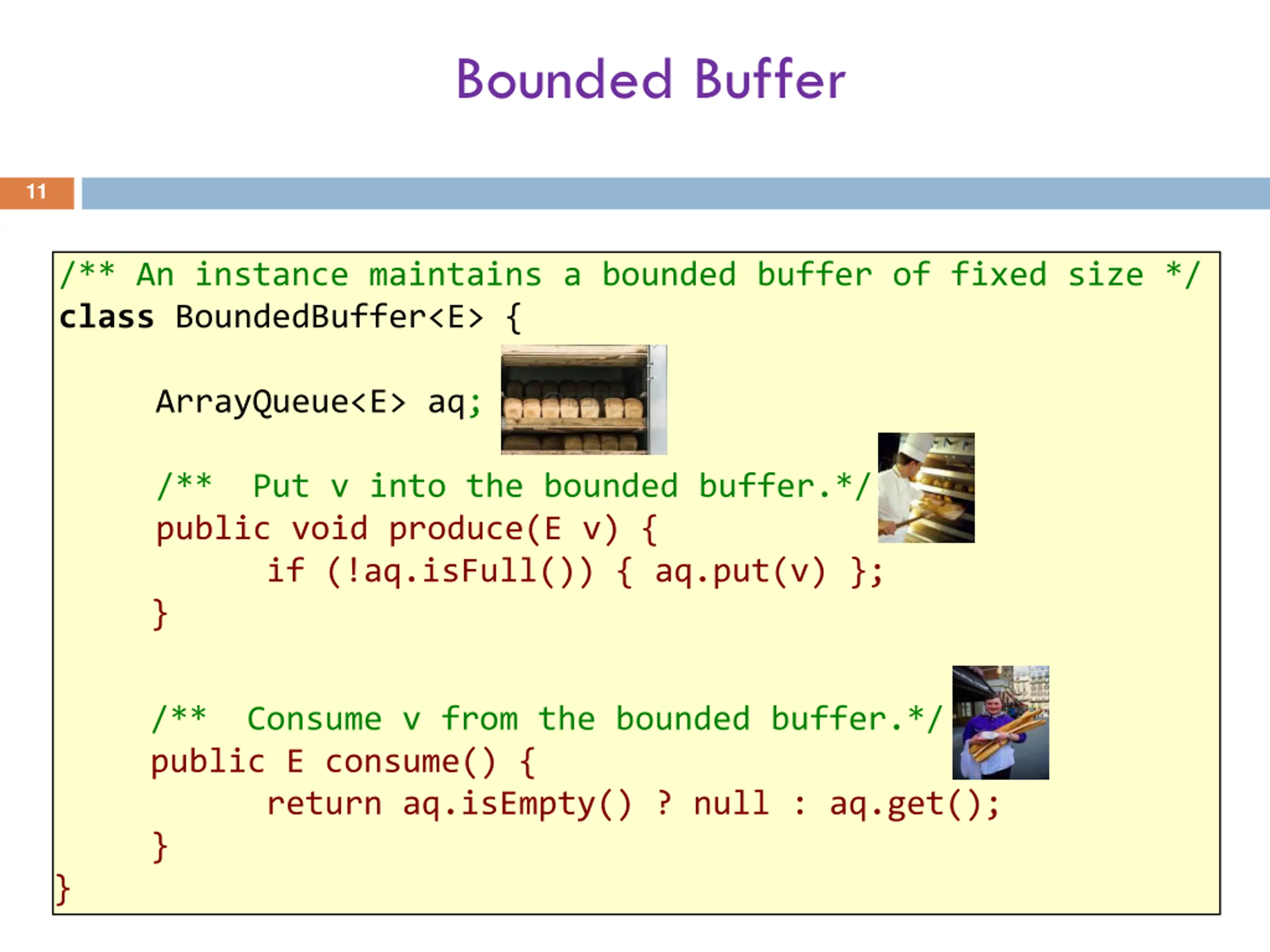 Bounded Buffer

11

/** An instance maintains a bounded buffer of fixed size */
class BoundedBuffer<E> {

    ArrayQueue<E> aq;

    /**  Put v into the bounded buffer.*/
    public void produce(E v) {
        if (!aq.isFull()) { aq.put(v) };
    }

    /**  Consume v from the bounded buffer.*/
    public E consume() {
        return aq.isEmpty() ? null : aq.get();
    }
}